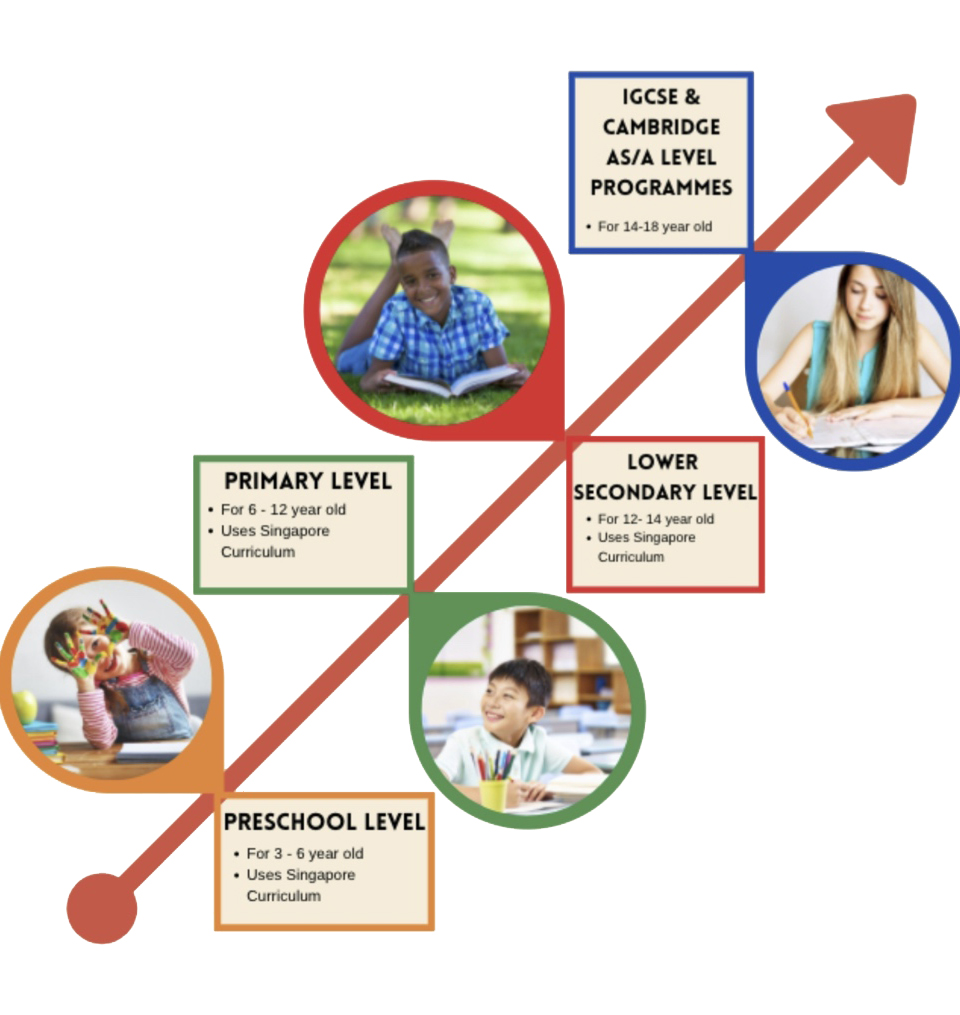 IGCSE & CAMBRIDGE AS/A LEVEL PROGRAMMES
• For 14-18 year old

PRIMARY LEVEL
• For 6 - 12 year old
• Uses Singapore Curriculum

LOWER SECONDARY LEVEL
• For 12- 14 year old
• Uses Singapore Curriculum

PRESCHOOL LEVEL
• For 3 - 6 year old
• Uses Singapore Curriculum